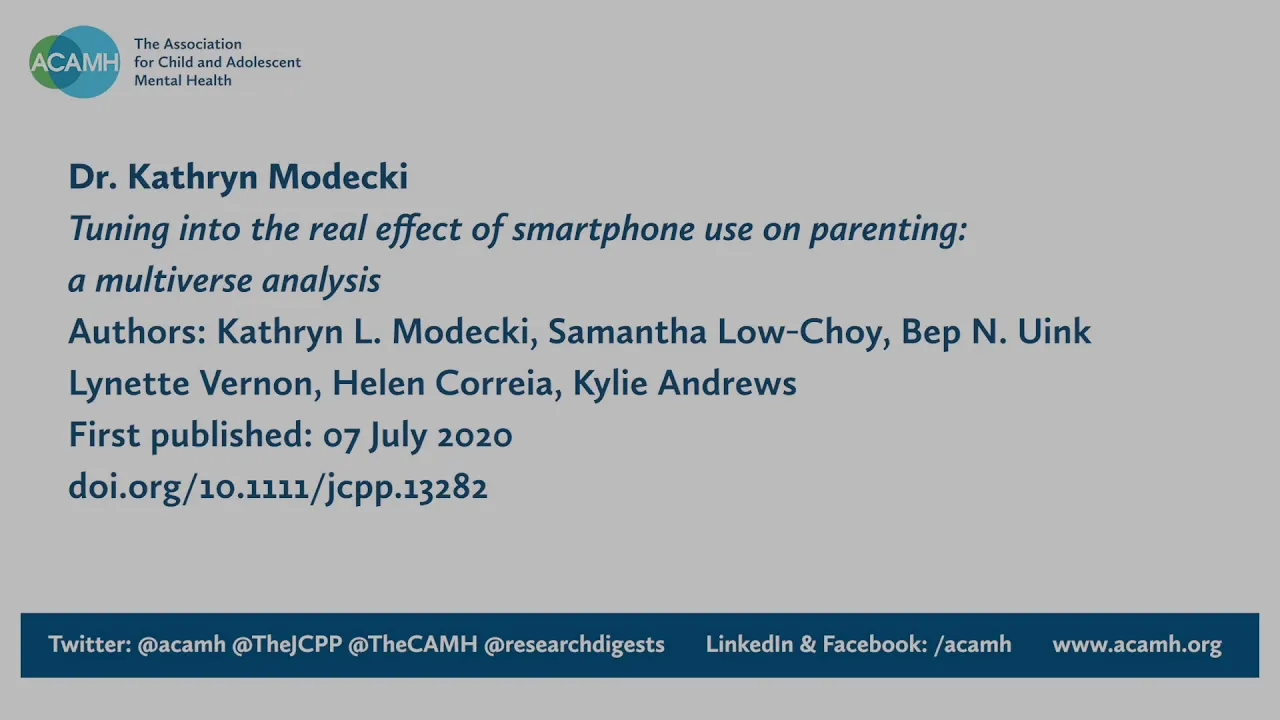 ACAMH
The Association for Child and Adolescent Mental Health

Dr. Kathryn Modecki
Tuning into the real effect of smartphone use on parenting: a multiverse analysis
Authors: Kathryn L. Modecki, Samantha Low-Choy, Bep N. Uink Lynette Vernon, Helen Correia, Kylie Andrews
First published: 07 July 2020
doi.org/10.1111/jcpp.13282

Twitter: @acamh @TheJCPP @TheCAMH @researchdigests LinkedIn & Facebook: /acamh www.acamh.org